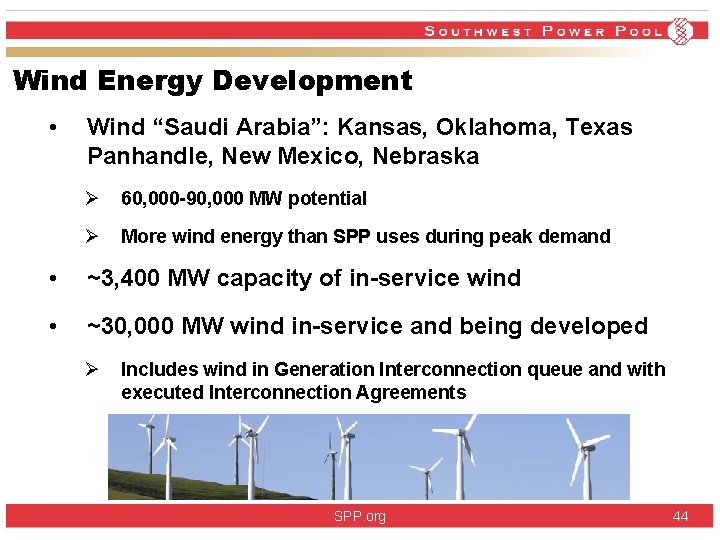 SOUTHWEST POWER POOL

Wind Energy Development

• Wind “Saudi Arabia”: Kansas, Oklahoma, Texas Panhandle, New Mexico, Nebraska

➢ 60,000-90,000 MW potential

➢ More wind energy than SPP uses during peak demand

• ~3,400 MW capacity of in-service wind

• ~30,000 MW wind in-service and being developed

➢ Includes wind in Generation Interconnection queue and with executed Interconnection Agreements

SPP.org

44